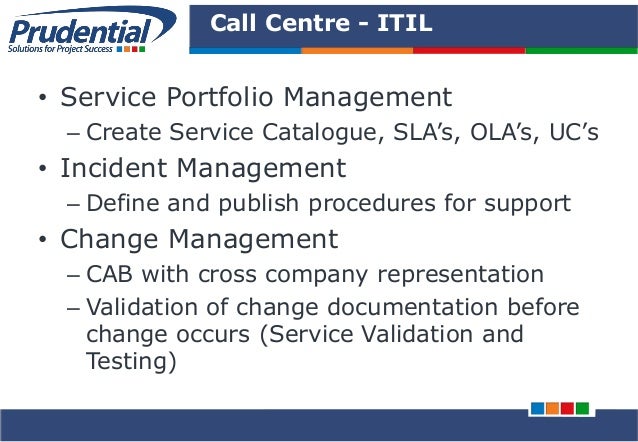 Prudential
Solutions for Project Success

Call Centre - ITIL

• Service Portfolio Management
– Create Service Catalogue, SLA's, OLA's, UC's
• Incident Management
– Define and publish procedures for support
• Change Management
– CAB with cross company representation
– Validation of change documentation before change occurs (Service Validation and Testing)